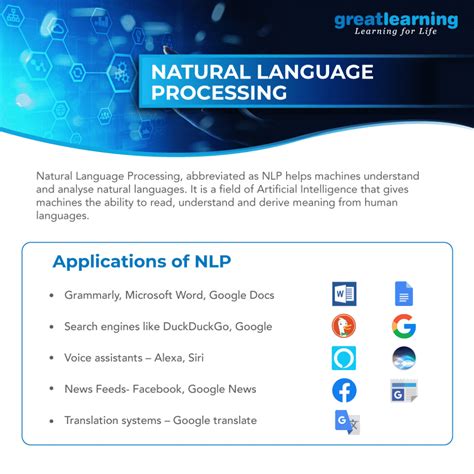 greatlearning
Learning for Life

NATURAL LANGUAGE PROCESSING

Natural Language Processing, abbreviated as NLP helps machines understand and analyse natural languages. It is a field of Artificial Intelligence that gives machines the ability to read, understand and derive meaning from human languages.

Applications of NLP

• Grammarly, Microsoft Word, Google Docs
• Search engines like DuckDuckGo, Google
• Voice assistants – Alexa, Siri
• News Feeds- Facebook, Google News
• Translation systems – Google translate